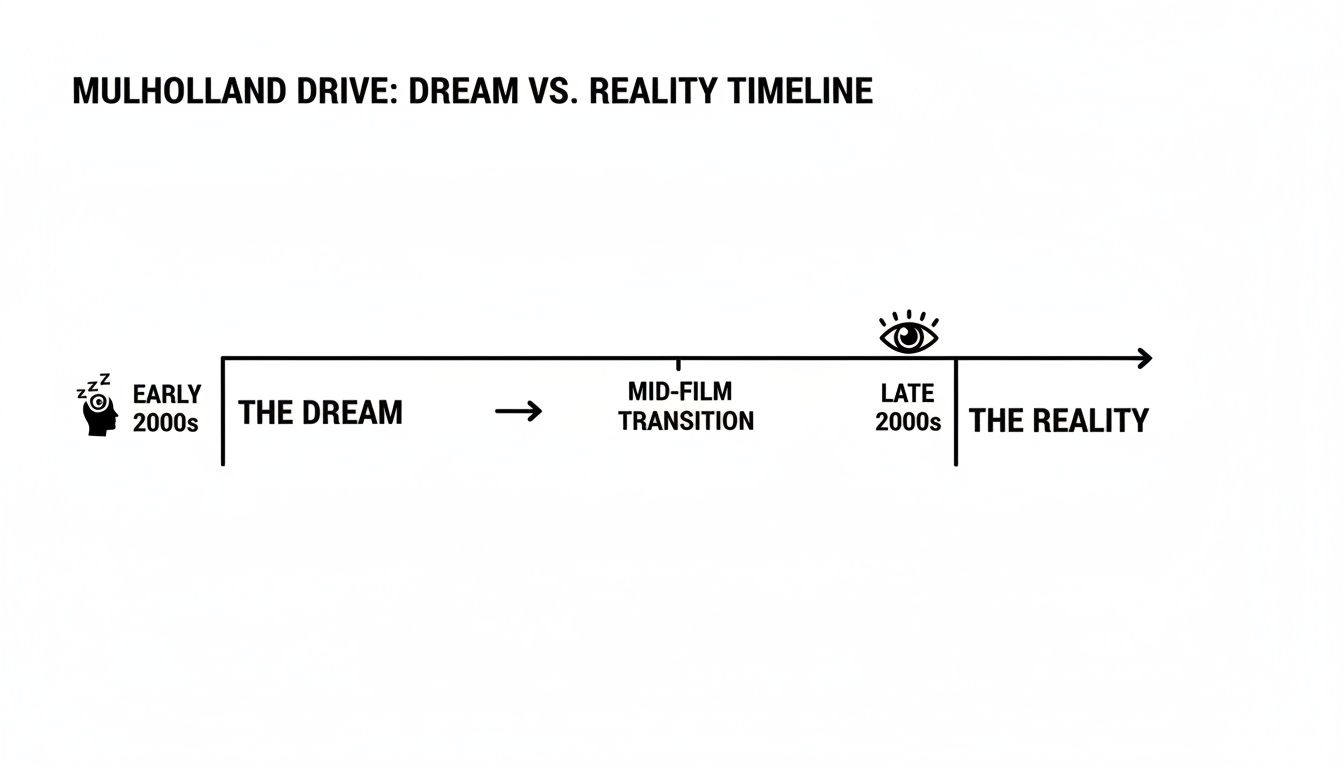 MULHOLLAND DRIVE: DREAM VS. REALITY TIMELINE

zzz

EARLY 2000s

THE DREAM

→

MID-FILM TRANSITION

LATE 2000s

THE REALITY